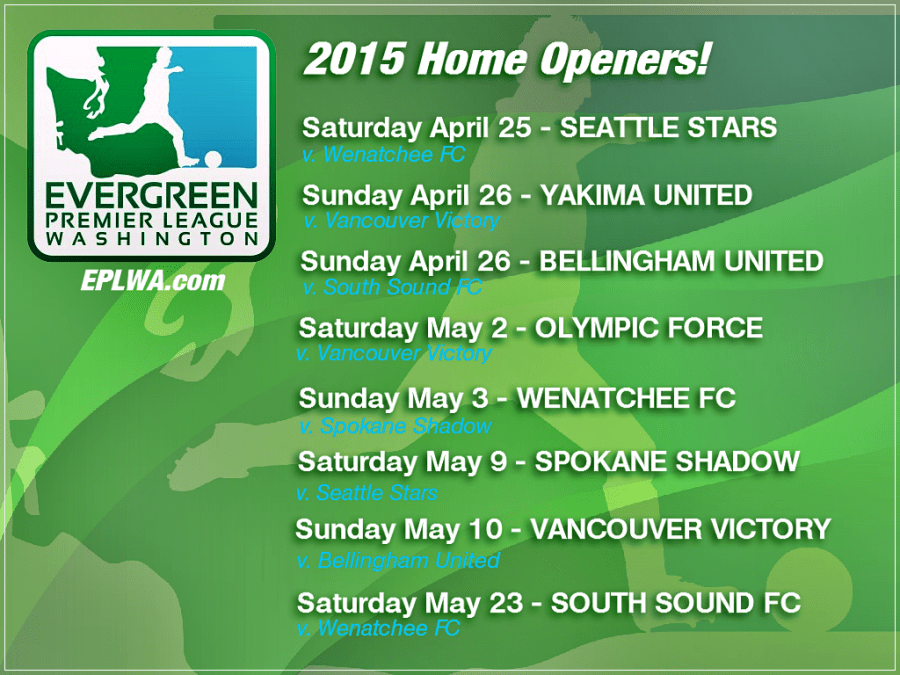 EVERGREEN
PREMIER LEAGUE
WASHINGTON

EPLWA.com

2015 Home Openers!

Saturday April 25 - SEATTLE STARS
v. Wenatchee FC

Sunday April 26 - YAKIMA UNITED
v. Vancouver Victory

Sunday April 26 - BELLINGHAM UNITED
v. South Sound FC

Saturday May 2 - OLYMPIC FORCE
v. Vancouver Victory

Sunday May 3 - WENATCHEE FC
v. Spokane Shadow

Saturday May 9 - SPOKANE SHADOW
v. Seattle Stars

Sunday May 10 - VANCOUVER VICTORY
v. Bellingham United

Saturday May 23 - SOUTH SOUND FC
v. Wenatchee FC